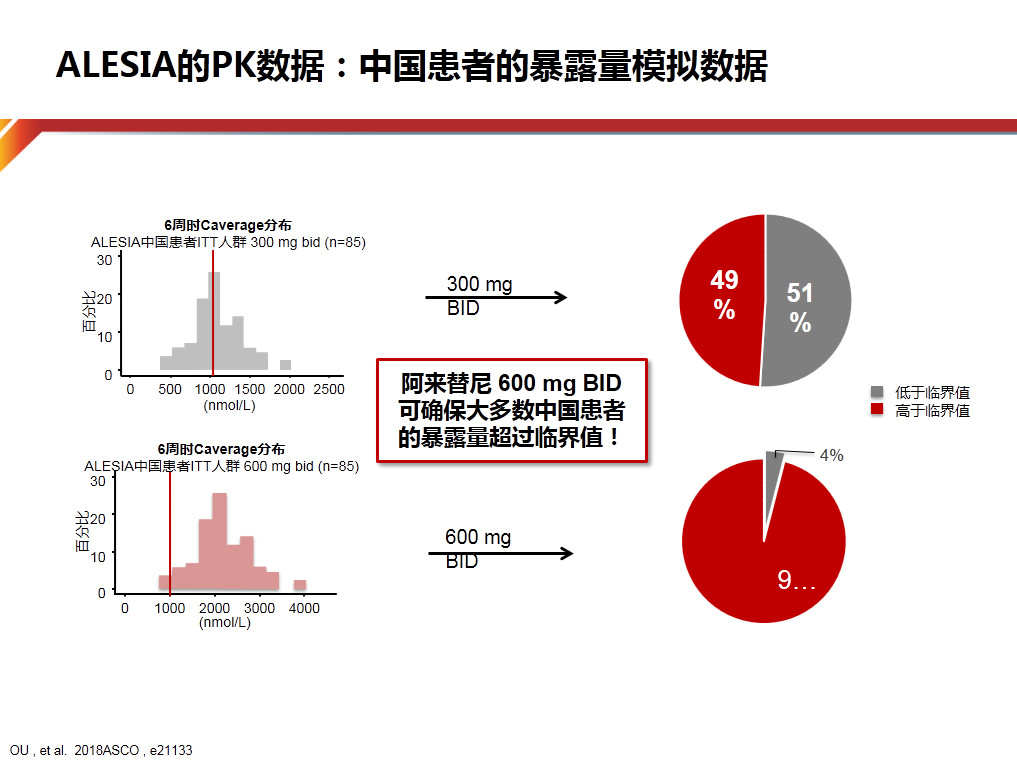 ALESIA的PK数据：中国患者的暴露量模拟数据

6周时Caverage分布
ALESIA中国患者ITT人群 300 mg bid (n=85)
百分比
30
20
10
0
0 500 1000 1500 2000 2500
(nmol/L)

300 mg BID

49 %
51 %

阿来替尼 600 mg BID 可确保大多数中国患者的暴露量超过临界值！

低于临界值
高于临界值

6周时Caverage分布
ALESIA中国患者ITT人群 600 mg bid (n=85)
百分比
30
20
10
0
0 1000 2000 3000 4000
(nmol/L)

600 mg BID

4%
9…

OU , et al. 2018ASCO , e21133